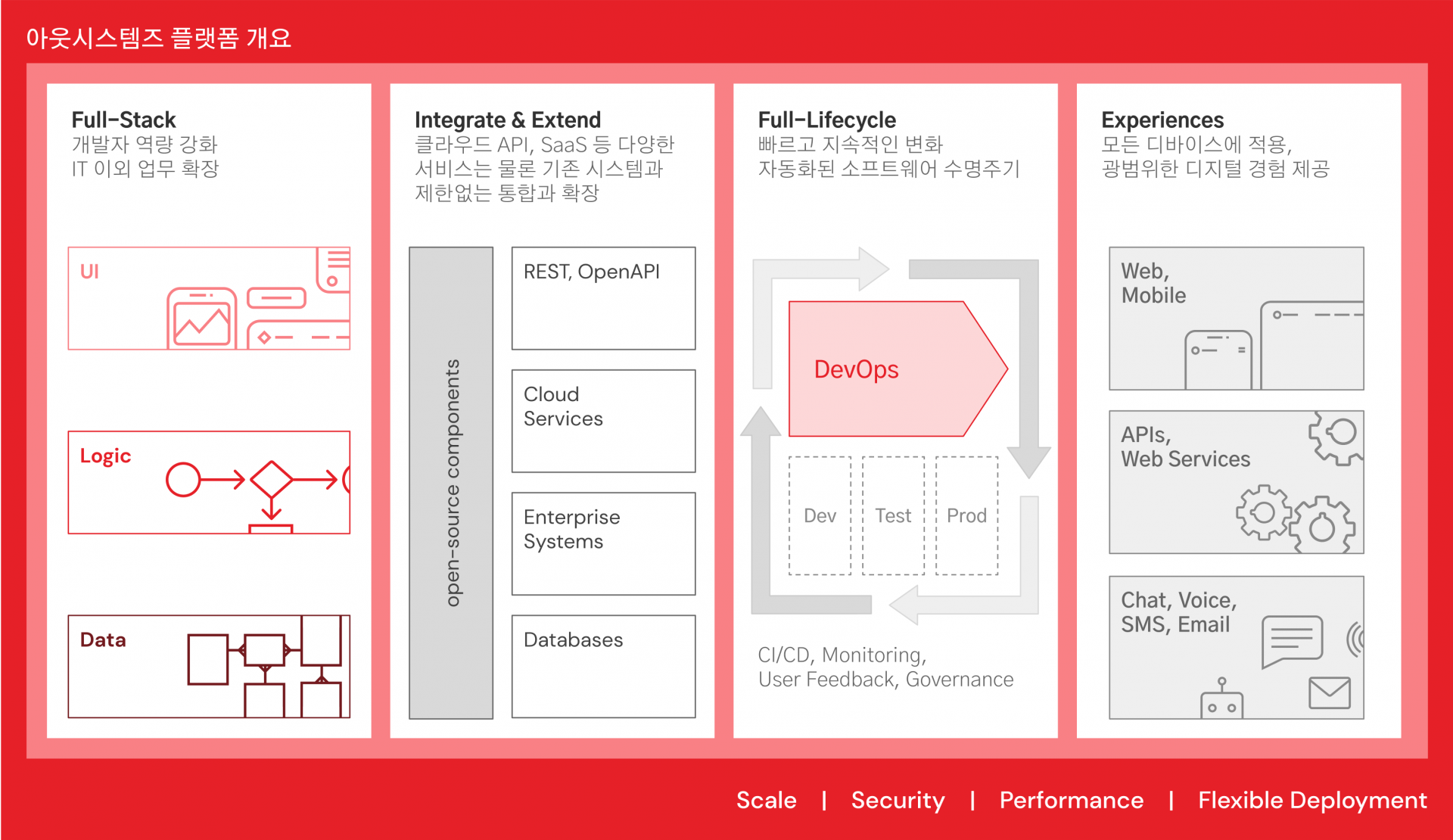 아웃시스템즈 플랫폼 개요

Full-Stack
개발자 역량 강화
IT 이외 업무 확장

UI

Logic

Data

Integrate & Extend
클라우드 API, SaaS 등 다양한 서비스는 물론 기존 시스템과 제한없는 통합과 확장

open-source components

REST, OpenAPI

Cloud Services

Enterprise Systems

Databases

Full-Lifecycle
빠르고 지속적인 변화
자동화된 소프트웨어 수명주기

DevOps

Dev

Test

Prod

CI/CD, Monitoring, User Feedback, Governance

Experiences
모든 디바이스에 적용,
광범위한 디지털 경험 제공

Web, Mobile

APIs, Web Services

Chat, Voice, SMS, Email

Scale | Security | Performance | Flexible Deployment